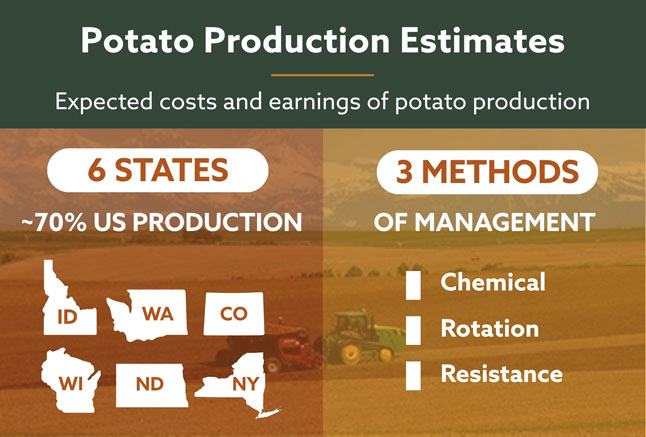 Potato Production Estimates

Expected costs and earnings of potato production

6 STATES

~70% US PRODUCTION

ID WA CO

WI ND NY

3 METHODS

OF MANAGEMENT

Chemical

Rotation

Resistance